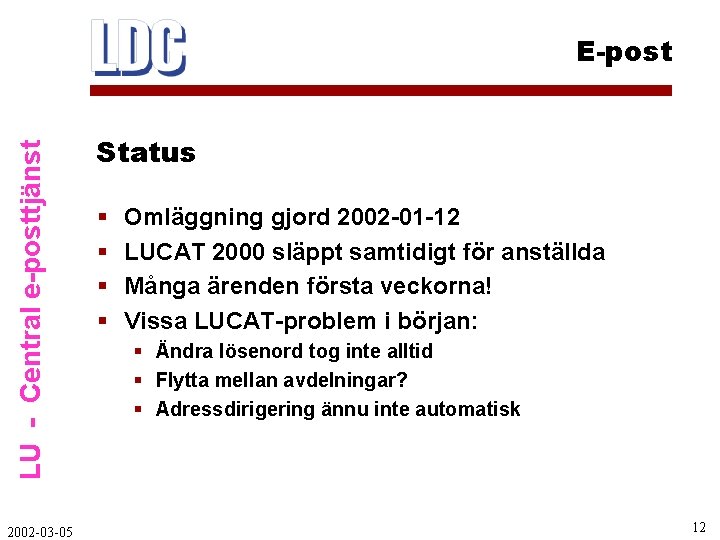 LDC

E-post

LU - Central e-posttjänst

Status

▪ Omläggning gjord 2002-01-12
▪ LUCAT 2000 släppt samtidigt för anställda
▪ Många ärenden första veckorna!
▪ Vissa LUCAT-problem i början:
  ▪ Ändra lösenord tog inte alltid
  ▪ Flytta mellan avdelningar?
  ▪ Adressdirigering ännu inte automatisk

2002-03-05

12